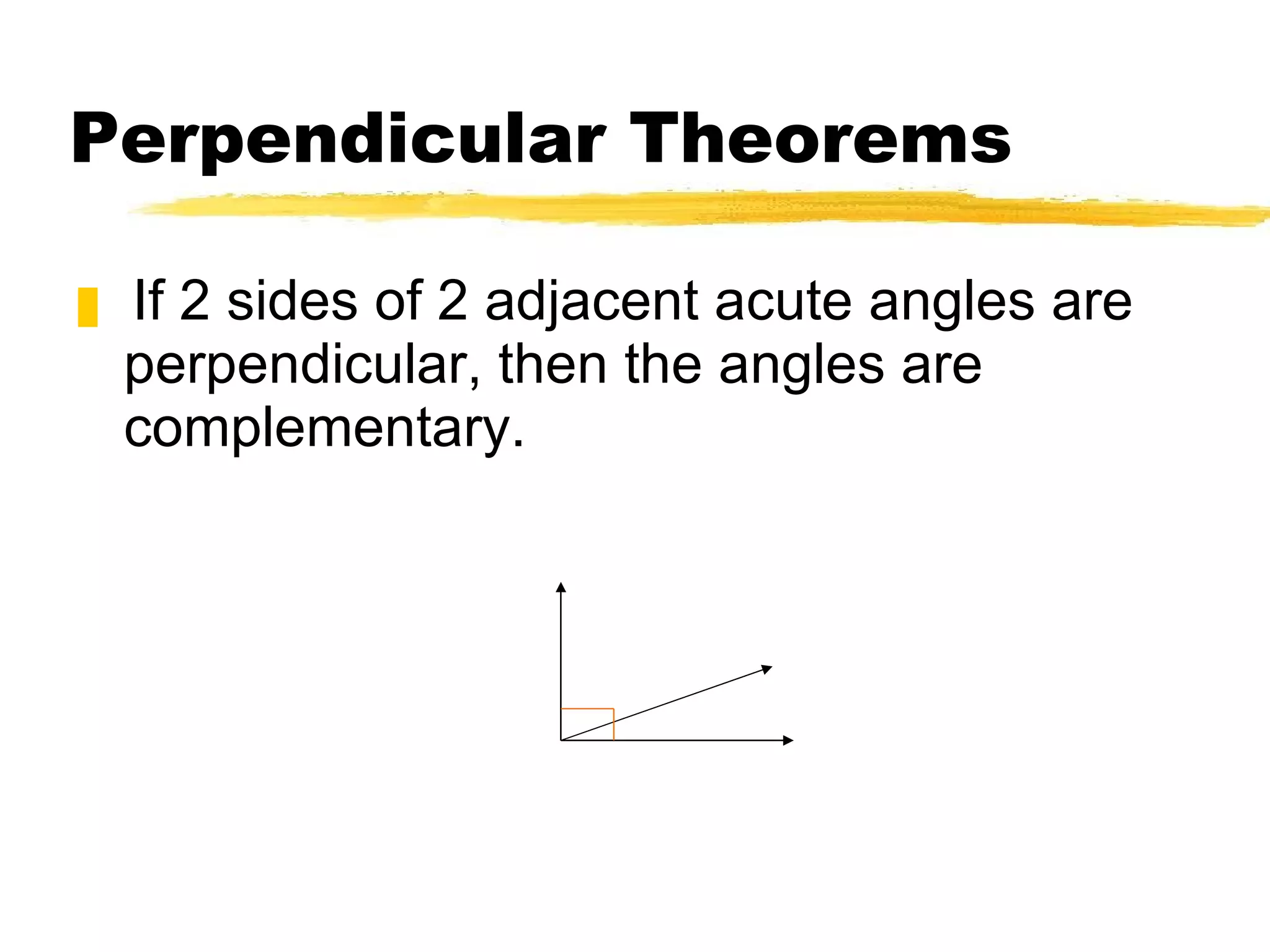 Perpendicular Theorems

If 2 sides of 2 adjacent acute angles are perpendicular, then the angles are complementary.